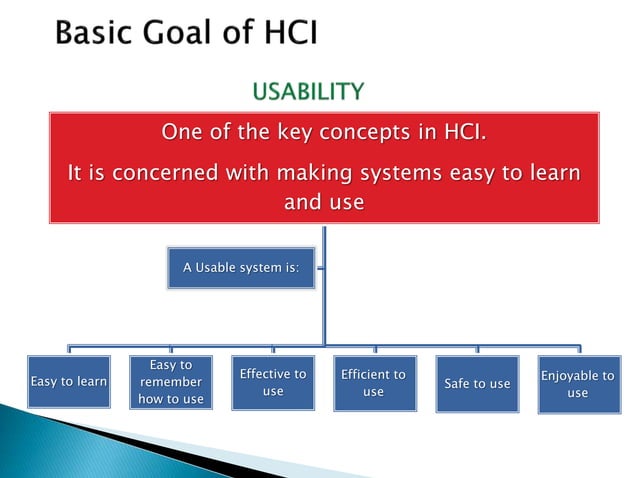 Basic Goal of HCI

USABILITY

One of the key concepts in HCI.

It is concerned with making systems easy to learn and use

A Usable system is:

Easy to learn

Easy to remember how to use

Effective to use

Efficient to use

Safe to use

Enjoyable to use